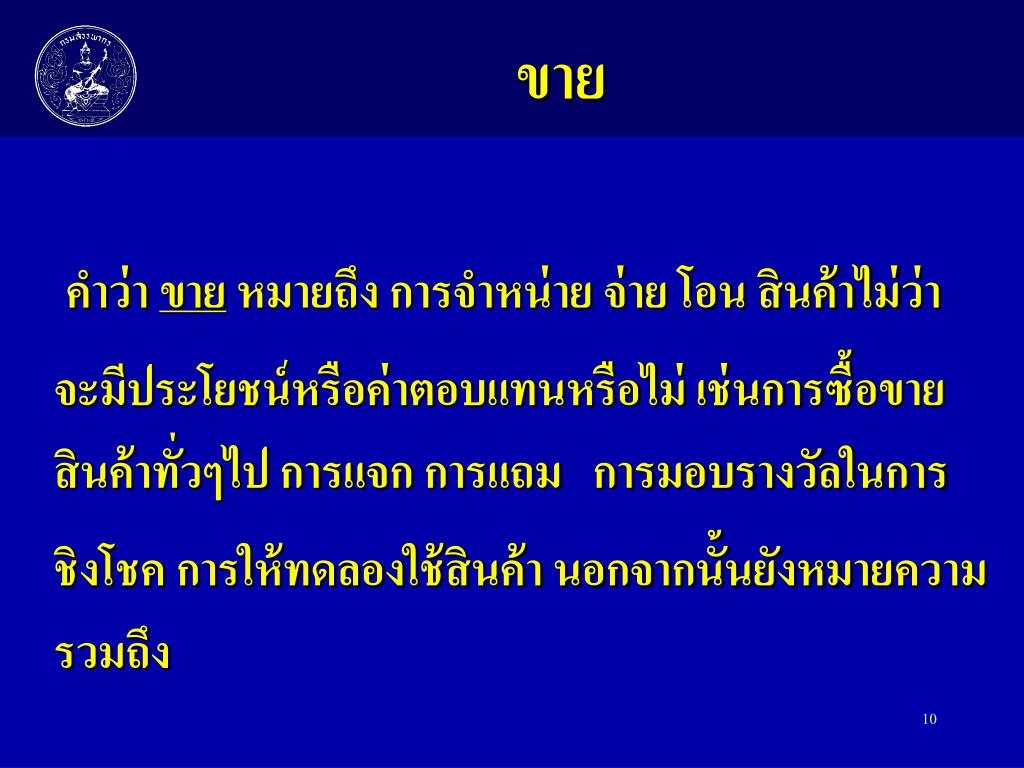 กรมสรรพากร

ขาย

คำว่า ขาย หมายถึง การจำหน่าย จ่าย โอน สินค้าไม่ว่าจะมีประโยชน์หรือค่าตอบแทนหรือไม่ เช่นการซื้อขายสินค้าทั่วๆไป การแจก การแถม การมอบรางวัลในการชิงโชค การให้ทดลองใช้สินค้า นอกจากนั้นยังหมายความรวมถึง

10